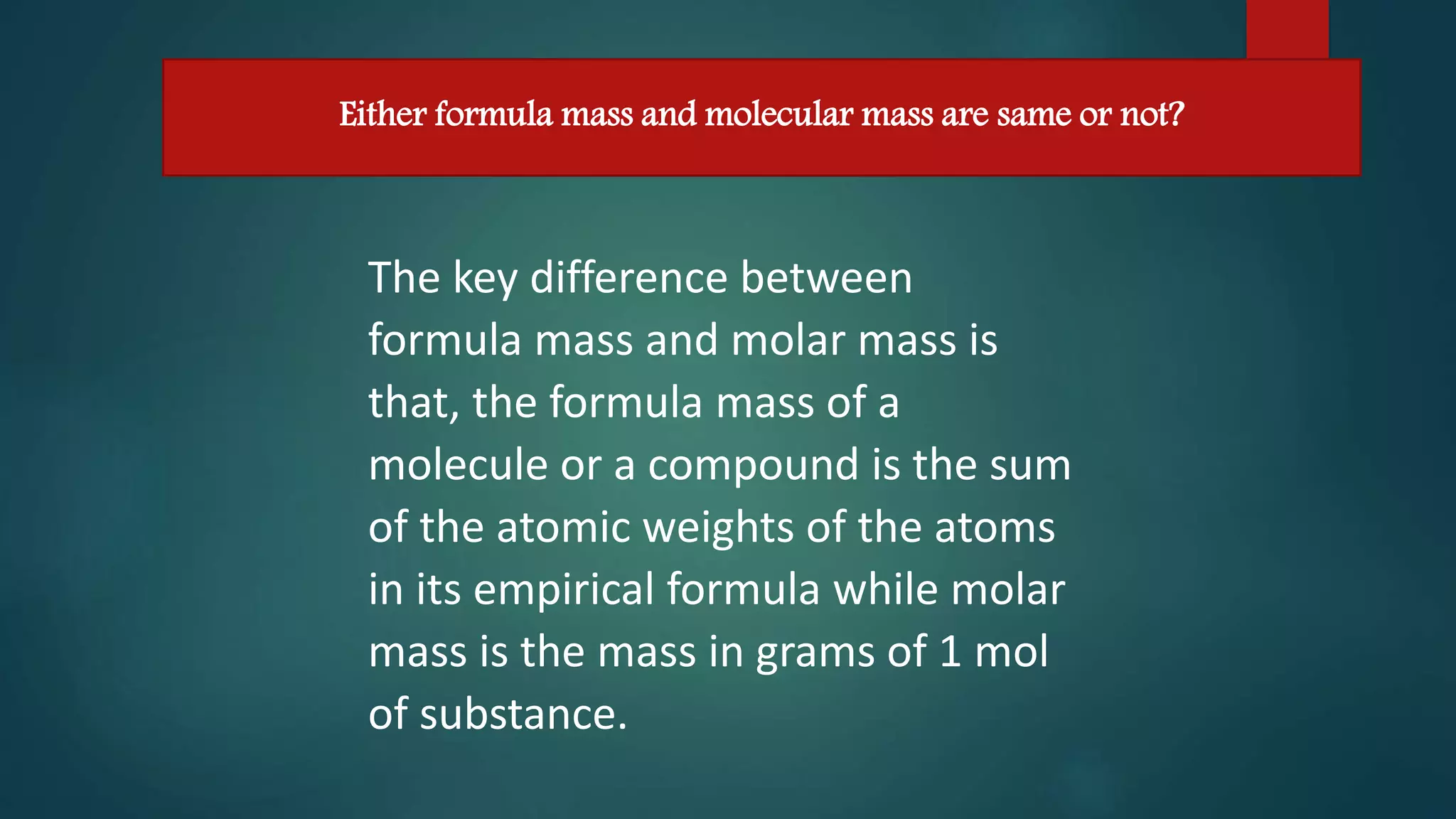 Either formula mass and molecular mass are same or not?

The key difference between formula mass and molar mass is that, the formula mass of a molecule or a compound is the sum of the atomic weights of the atoms in its empirical formula while molar mass is the mass in grams of 1 mol of substance.